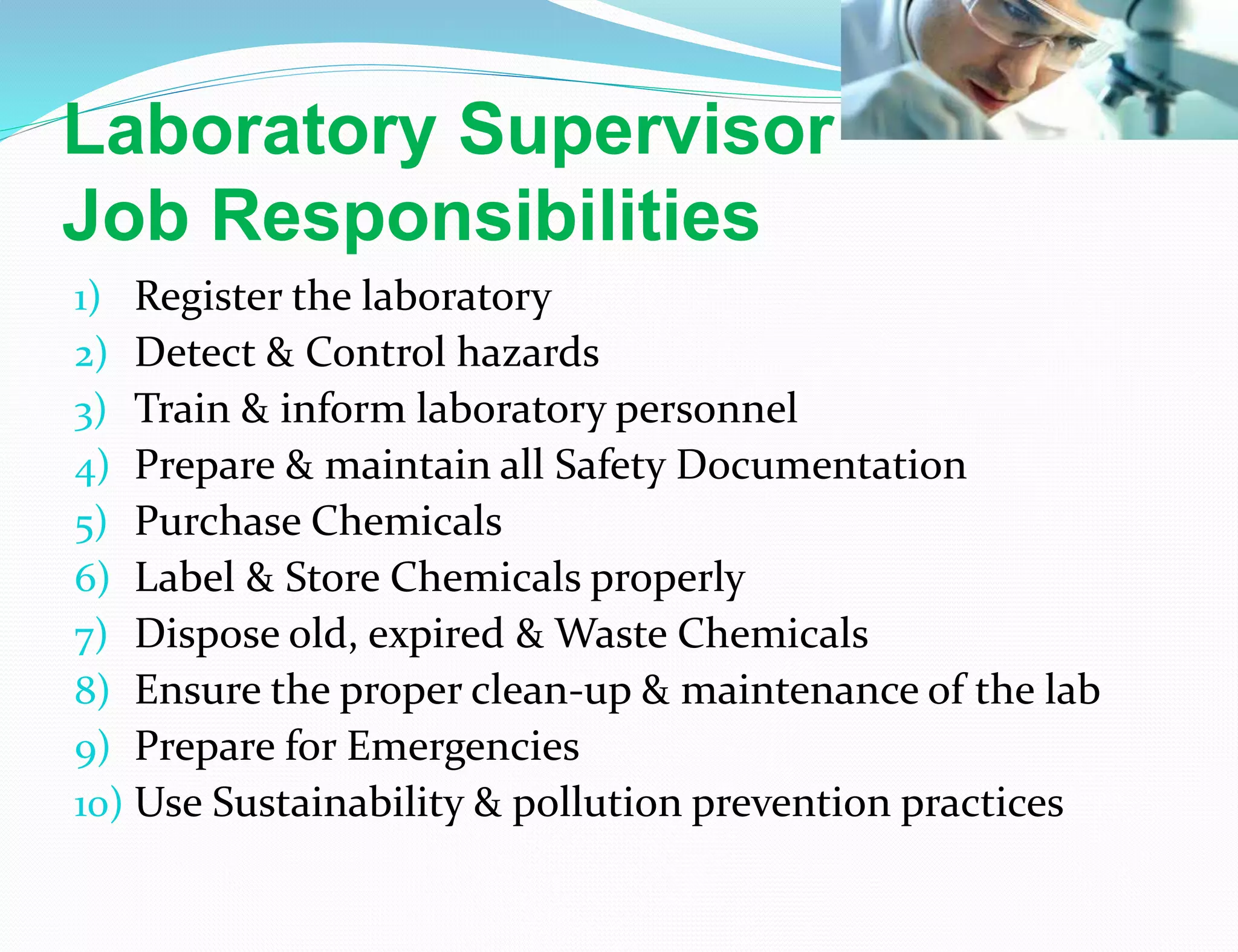 Laboratory Supervisor Job Responsibilities

1) Register the laboratory
2) Detect & Control hazards
3) Train & inform laboratory personnel
4) Prepare & maintain all Safety Documentation
5) Purchase Chemicals
6) Label & Store Chemicals properly
7) Dispose old, expired & Waste Chemicals
8) Ensure the proper clean-up & maintenance of the lab
9) Prepare for Emergencies
10) Use Sustainability & pollution prevention practices